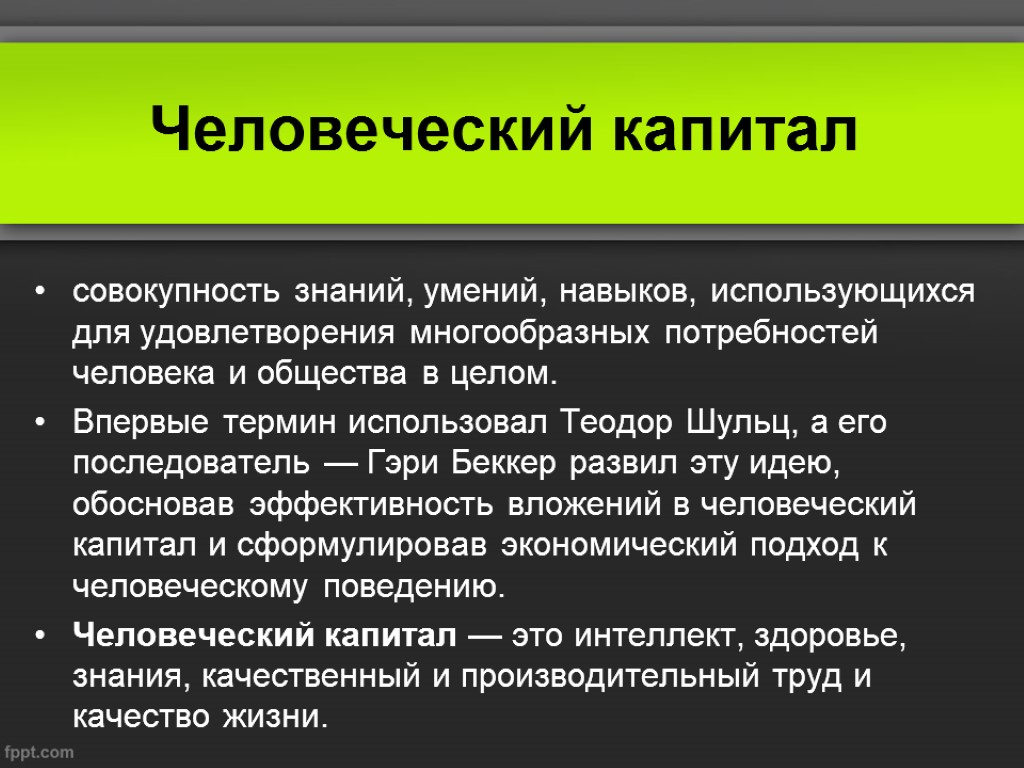 Человеческий капитал

• совокупность знаний, умений, навыков, использующихся для удовлетворения многообразных потребностей человека и общества в целом.

• Впервые термин использовал Теодор Шульц, а его последователь — Гэри Беккер развил эту идею, обосновав эффективность вложений в человеческий капитал и сформулировав экономический подход к человеческому поведению.

• Человеческий капитал — это интеллект, здоровье, знания, качественный и производительный труд и качество жизни.

fppt.com